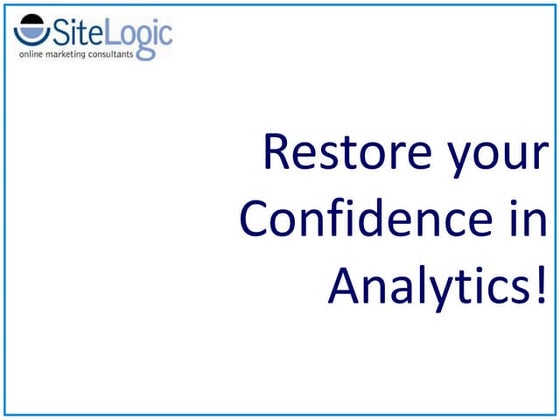 SiteLogic
online marketing consultants

Restore your Confidence in Analytics!